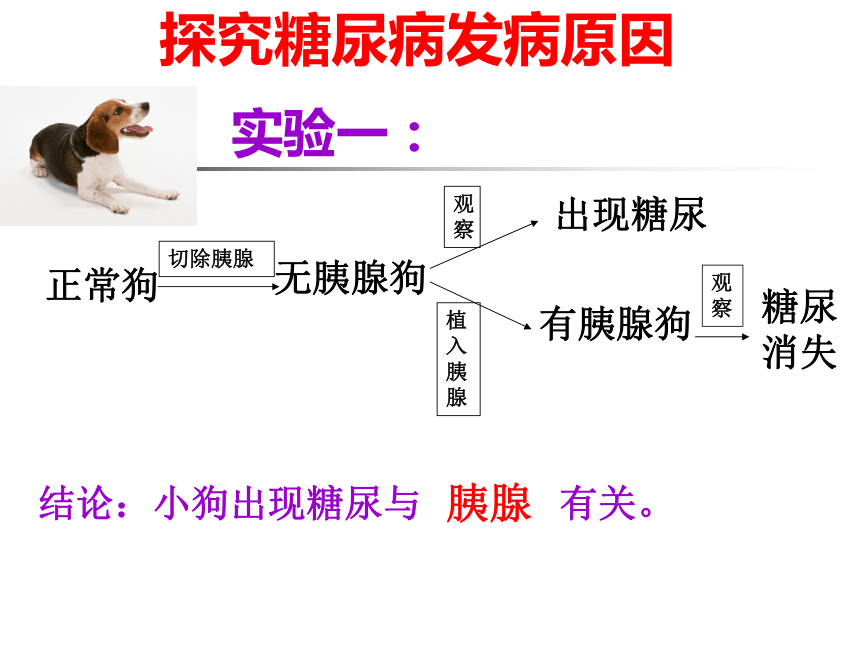 探究糖尿病发病原因

实验一：

正常狗 切除胰腺 无胰腺狗 观察 出现糖尿

植入胰腺 有胰腺狗 观察 糖尿消失

结论：小狗出现糖尿与 胰腺 有关。